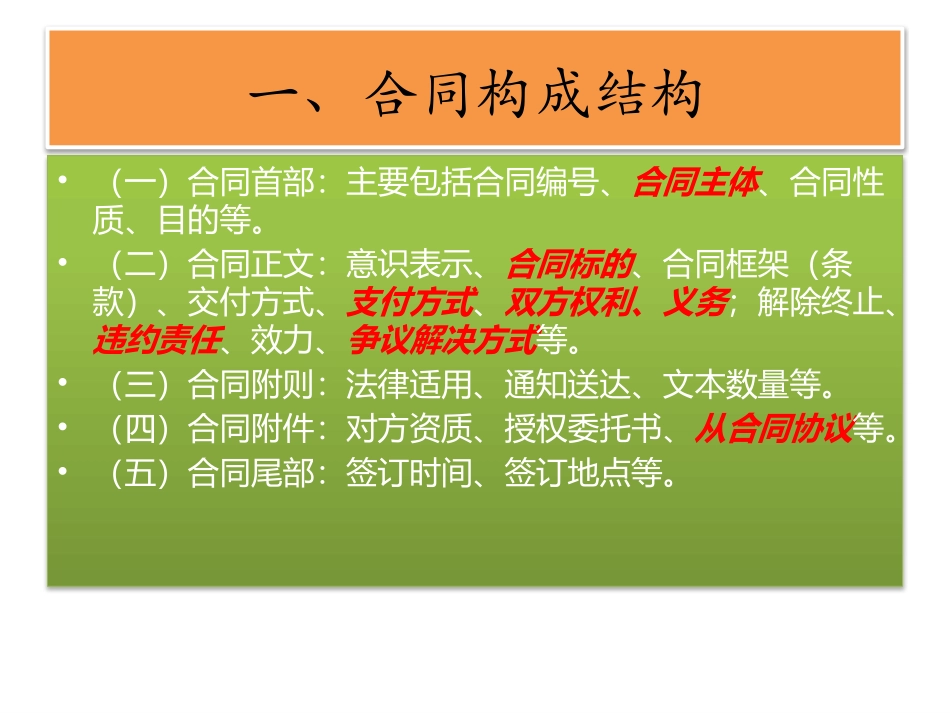 一、合同构成结构

• （一）合同首部：主要包括合同编号、合同主体、合同性质、目的等。
• （二）合同正文：意识表示、合同标的、合同框架（条款）、交付方式、支付方式、双方权利、义务；解除终止、违约责任、效力、争议解决方式等。
• （三）合同附则：法律适用、通知送达、文本数量等。
• （四）合同附件：对方资质、授权委托书、从合同协议等。
• （五）合同尾部：签订时间、签订地点等。